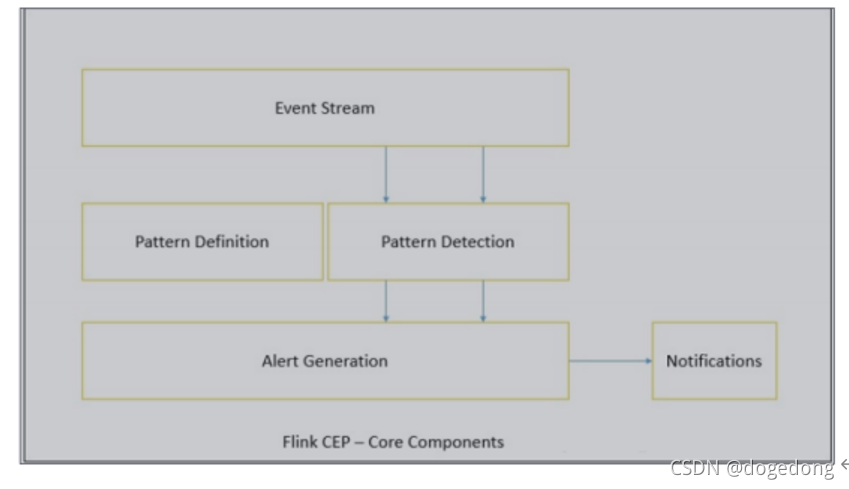 Event Stream

Pattern Definition

Pattern Detection

Alert Generation

Notifications

Flink CEP – Core Components

CSDN @dogedong